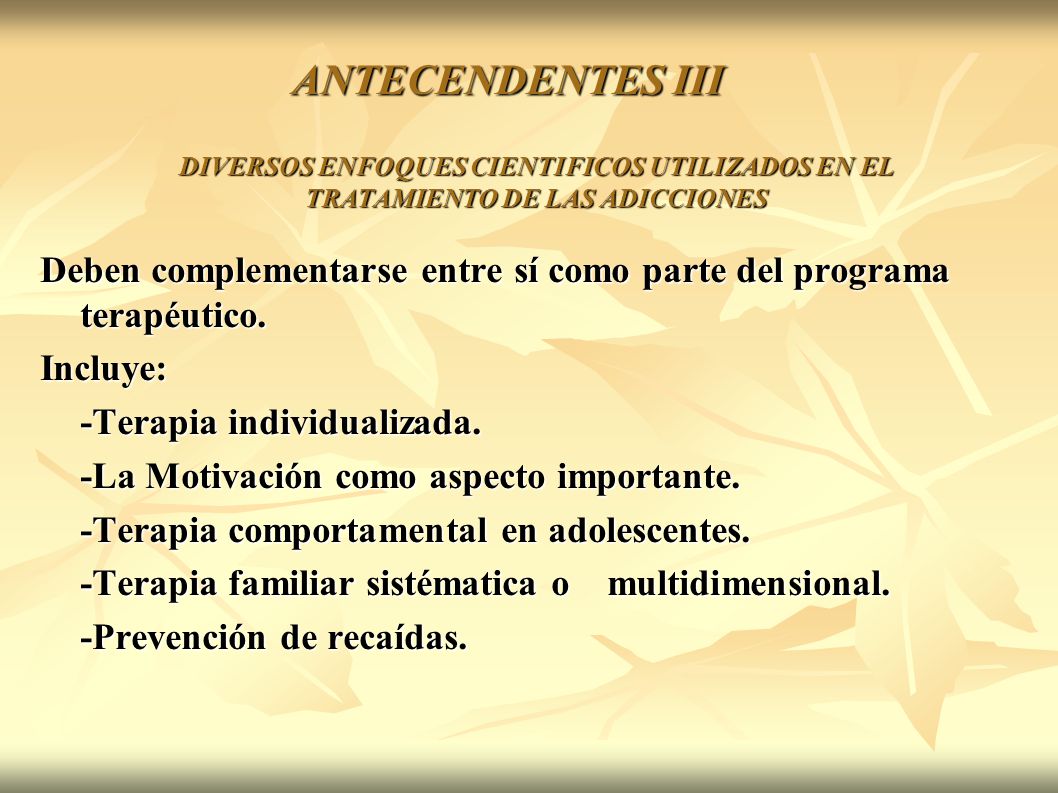 ANTECENDENTES III

DIVERSOS ENFOQUES CIENTIFICOS UTILIZADOS EN EL TRATAMIENTO DE LAS ADICCIONES

Deben complementarse entre sí como parte del programa terapéutico.

Incluye:

-Terapia individualizada.

-La Motivación como aspecto importante.

-Terapia comportamental en adolescentes.

-Terapia familiar sistématica o multidimensional.

-Prevención de recaídas.